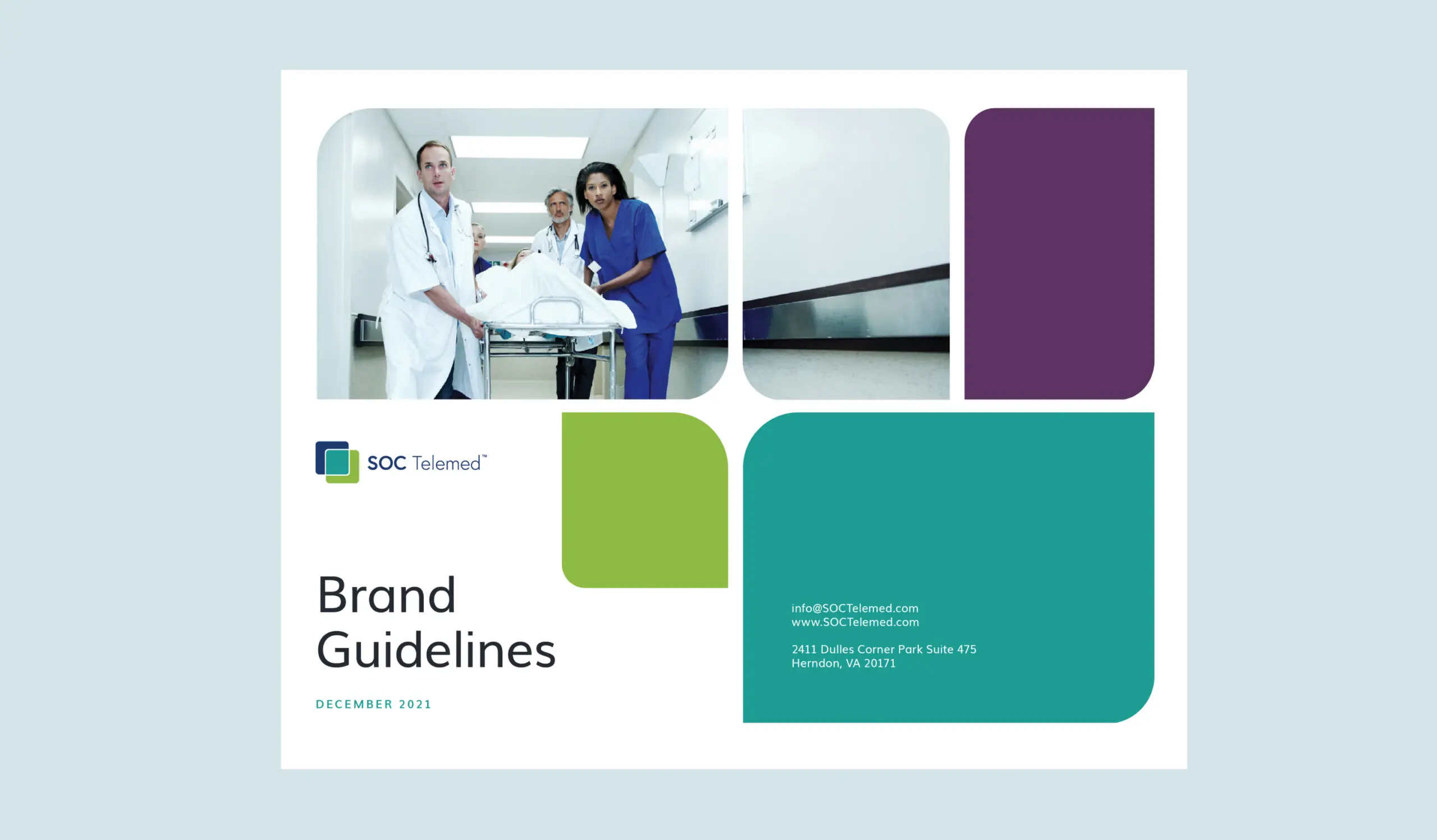 SOC Telemed™

Brand Guidelines

DECEMBER 2021

info@SOCTelemed.com
www.SOCTelemed.com

2411 Dulles Corner Park Suite 475
Herndon, VA 20171